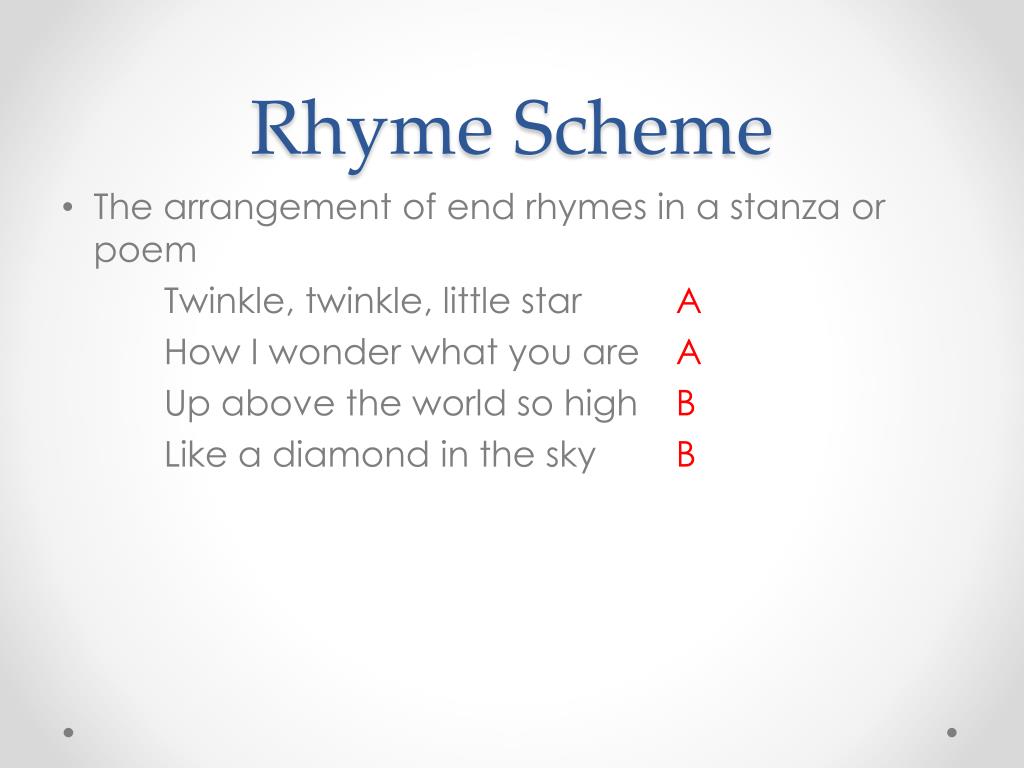 Rhyme Scheme

• The arrangement of end rhymes in a stanza or poem

Twinkle, twinkle, little star A
How I wonder what you are A
Up above the world so high B
Like a diamond in the sky B